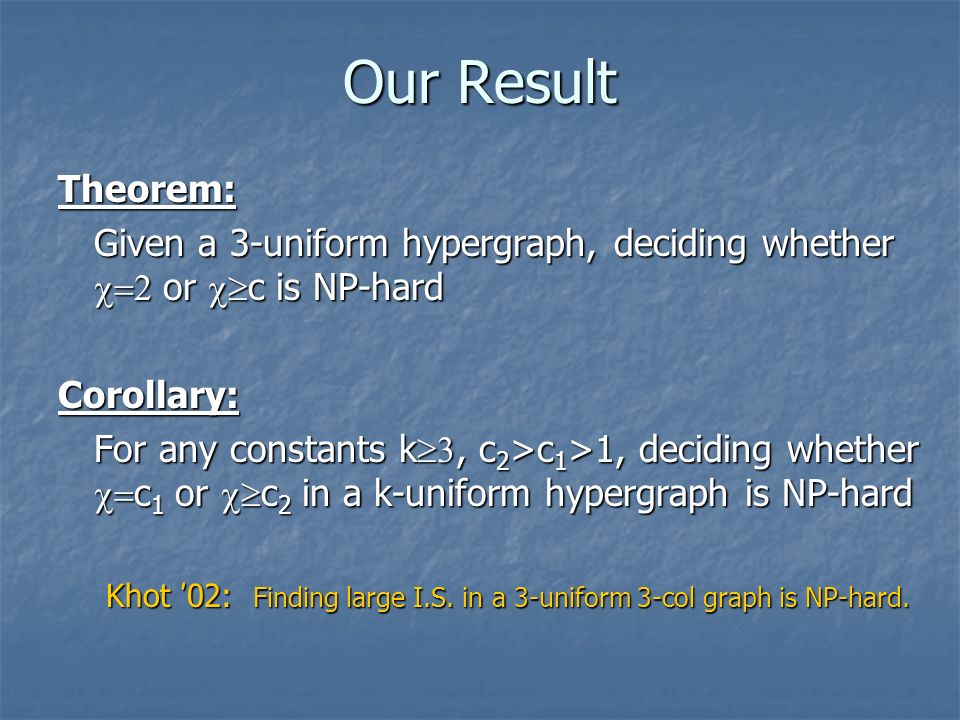 Our Result

Theorem:

Given a 3-uniform hypergraph, deciding whether $\chi=2$ or $\chi\geq c$ is NP-hard

Corollary:

For any constants $k\geq 3$, $c_2>c_1>1$, deciding whether $\chi=c_1$ or $\chi\geq c_2$ in a k-uniform hypergraph is NP-hard

Khot '02: Finding large I.S. in a 3-uniform 3-col graph is NP-hard.